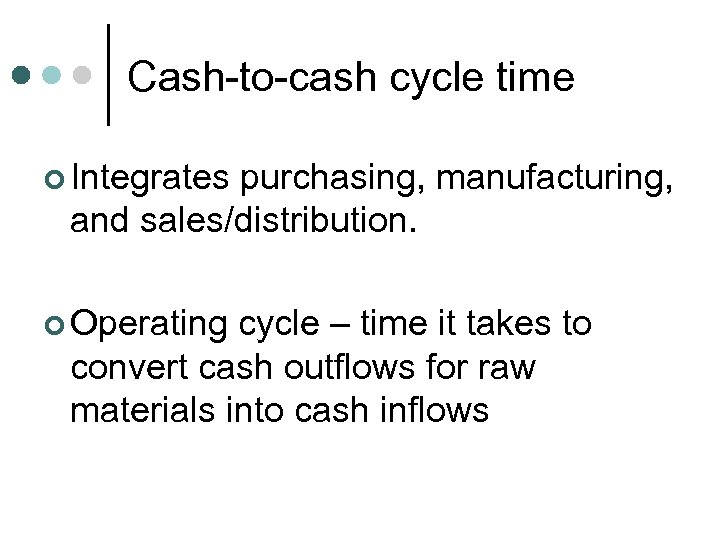 Cash-to-cash cycle time

Integrates purchasing, manufacturing, and sales/distribution.

Operating cycle – time it takes to convert cash outflows for raw materials into cash inflows